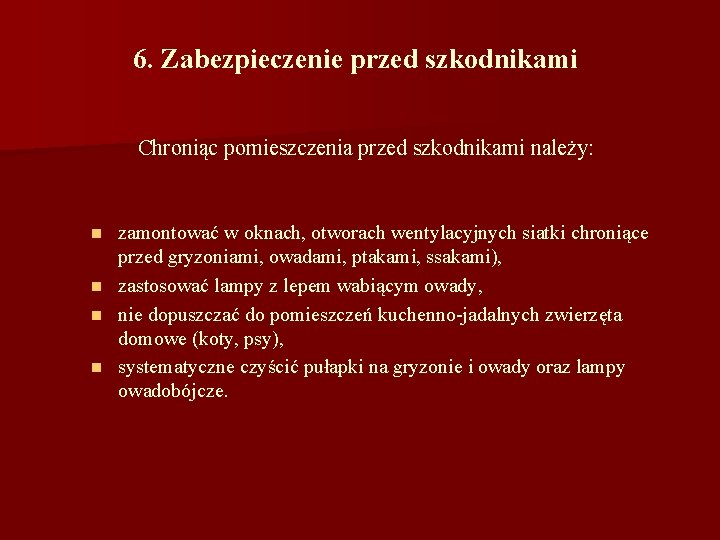 6. Zabezpieczenie przed szkodnikami

Chroniąc pomieszczenia przed szkodnikami należy:

- zamontować w oknach, otworach wentylacyjnych siatki chroniące przed gryzoniami, owadami, ptakami, ssakami),
- zastosować lampy z lepem wabiącym owady,
- nie dopuszczać do pomieszczeń kuchenno-jadalnych zwierzęta domowe (koty, psy),
- systematyczne czyścić pułapki na gryzonie i owady oraz lampy owadobójcze.